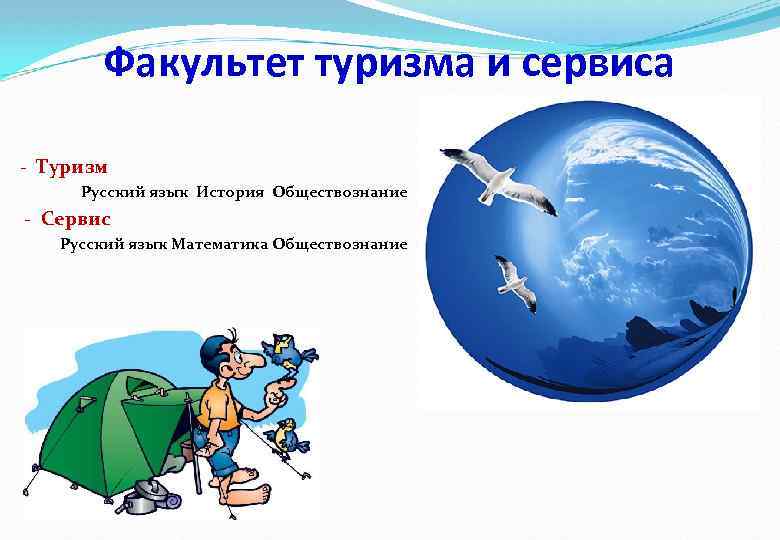 Факультет туризма и сервиса

- Туризм

Русский язык История Обществознание

- Сервис

Русский язык Математика Обществознание